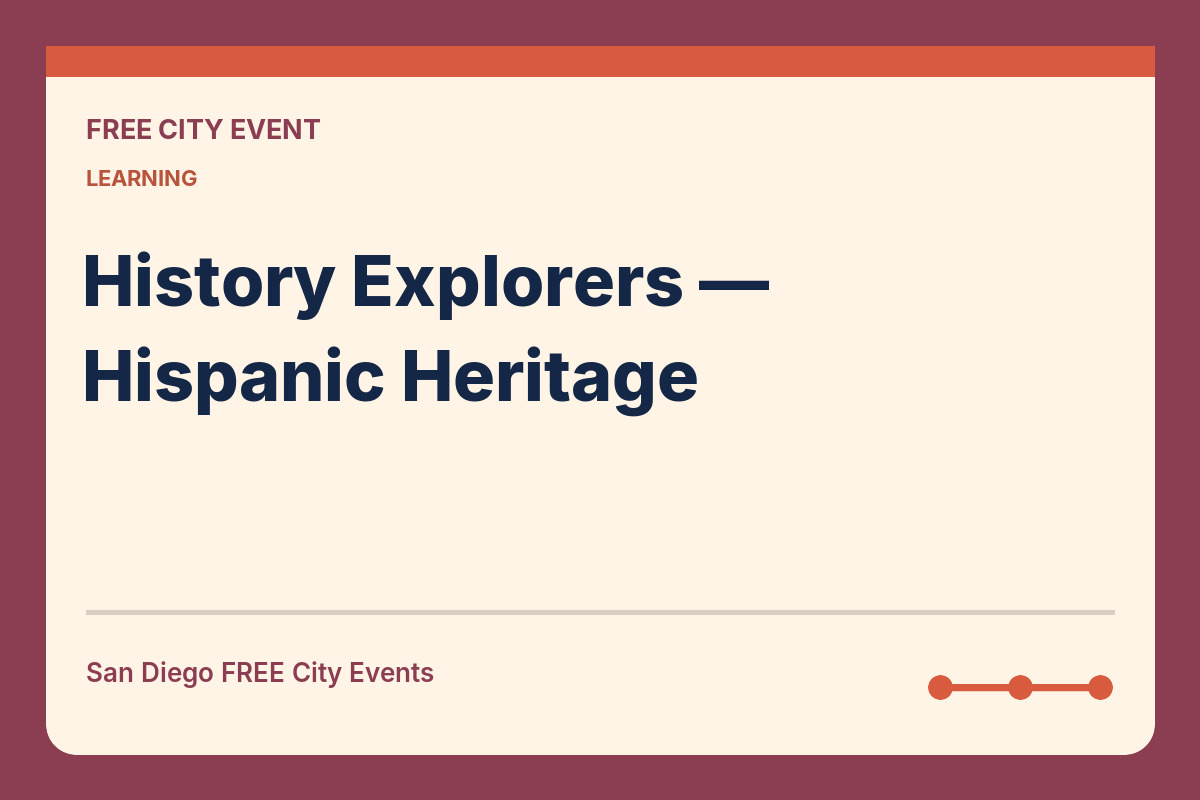 FREE CITY EVENT

LEARNING

History Explorers — Hispanic Heritage

San Diego FREE City Events